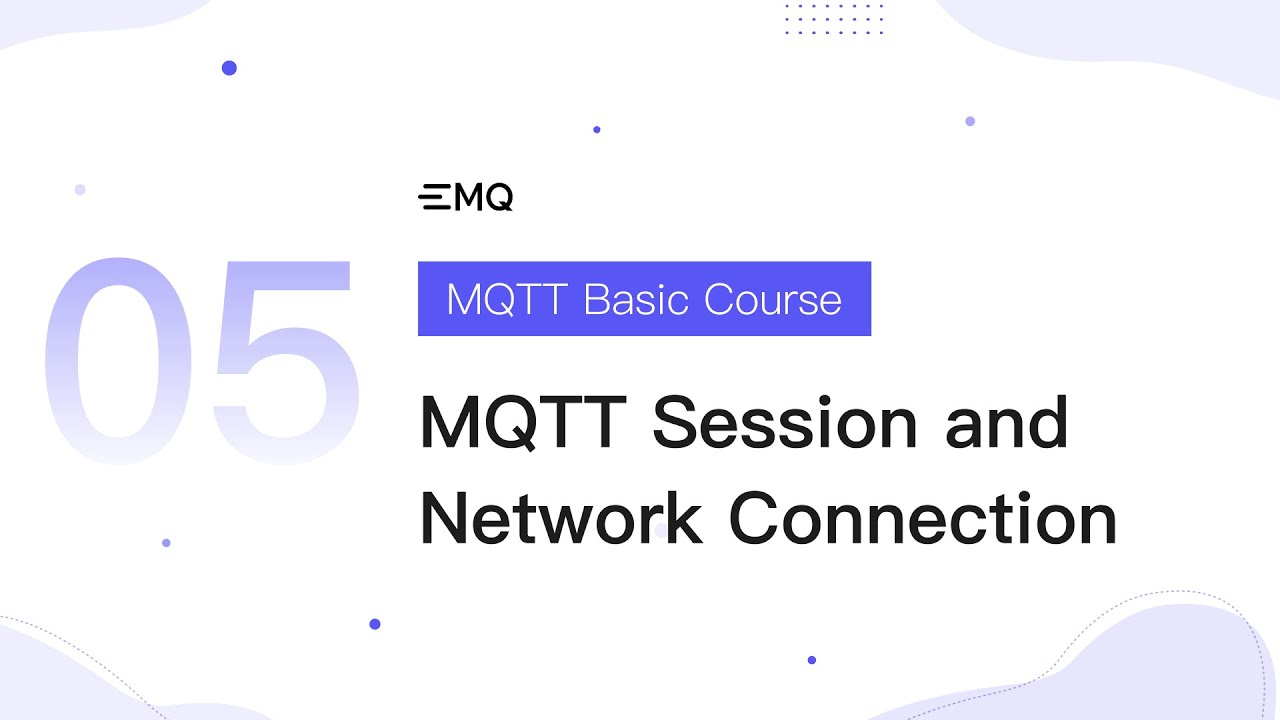 05

EMQ

MQTT Basic Course

MQTT Session and Network Connection